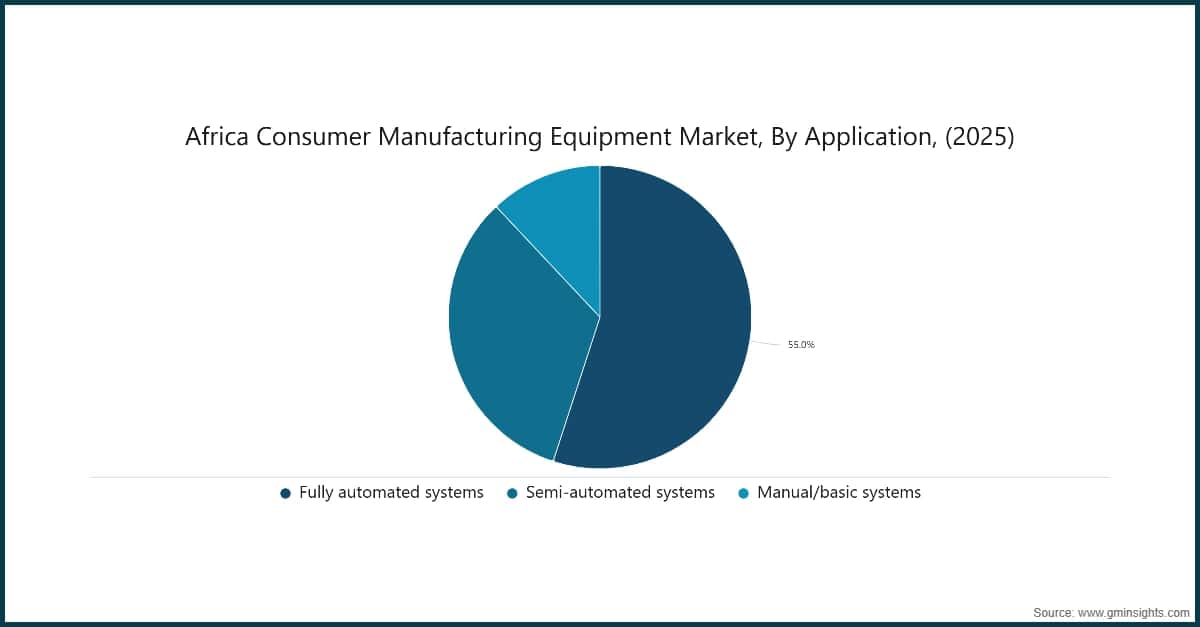 Africa Consumer Manufacturing Equipment Market, By Application, (2025)

55.0%

Fully automated systems
Semi-automated systems
Manual/basic systems

Source: www.gminsights.com